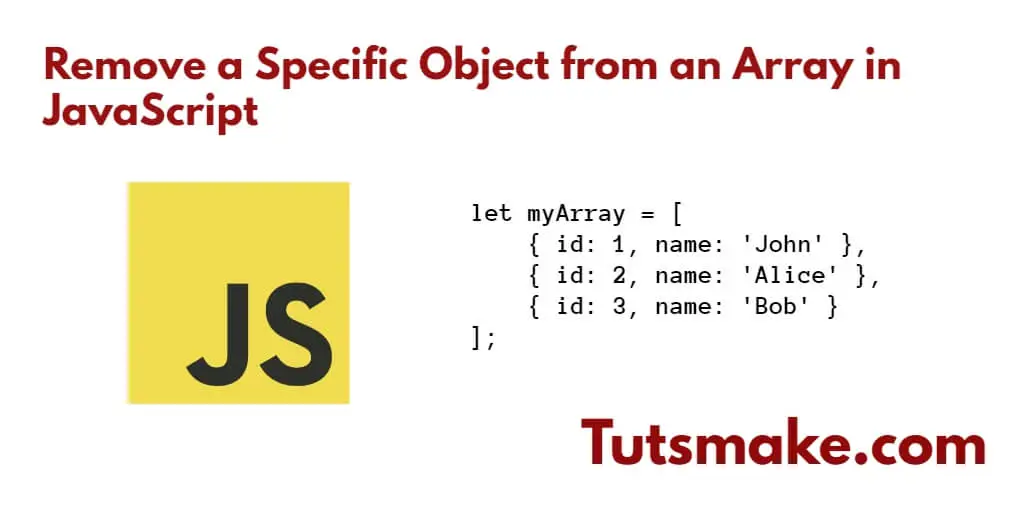 Remove a Specific Object from an Array in JavaScript

JS

let myArray = [
    { id: 1, name: 'John' },
    { id: 2, name: 'Alice' },
    { id: 3, name: 'Bob' }
];

Tutsmake.com